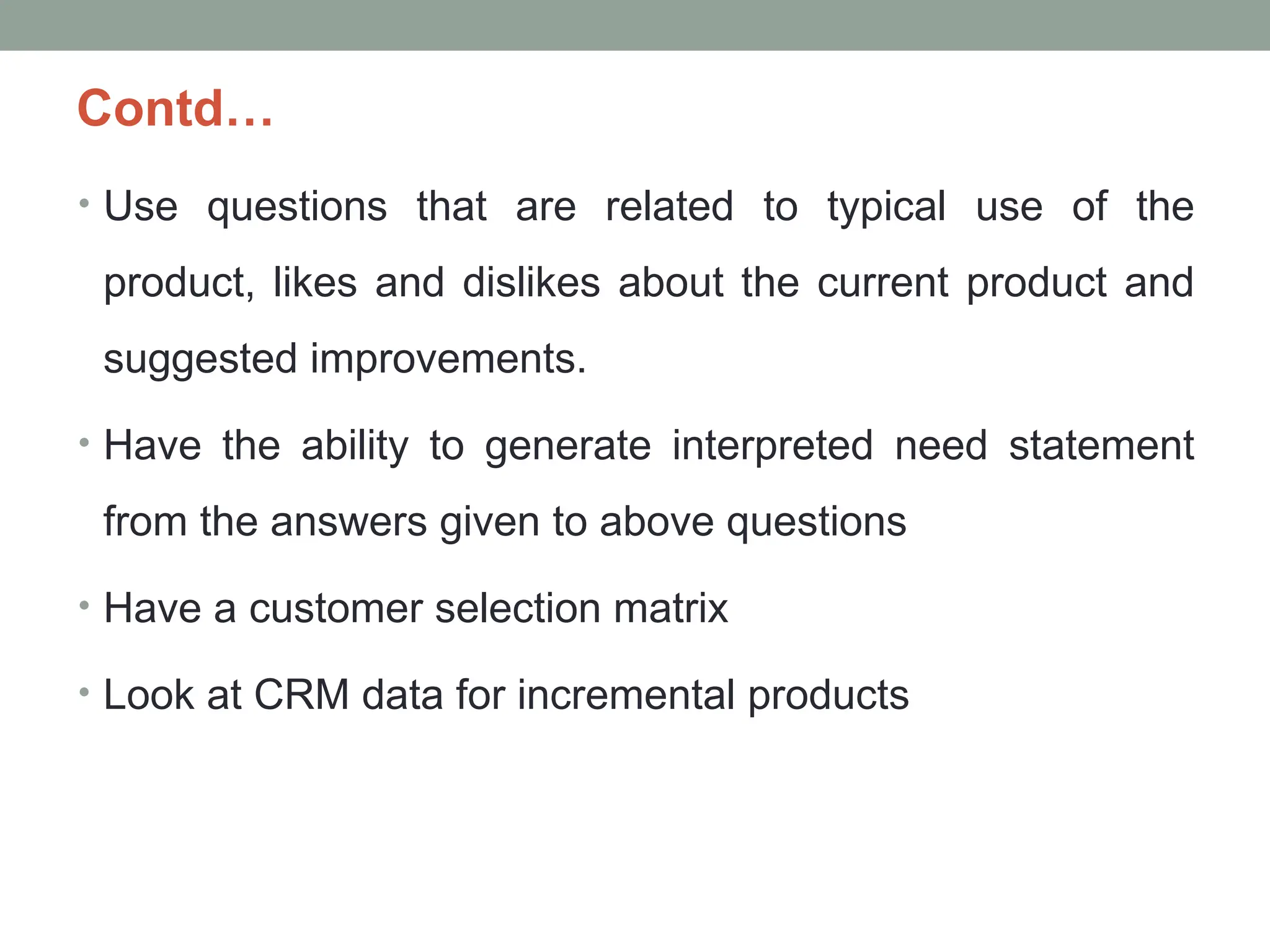 Contd…

• Use questions that are related to typical use of the product, likes and dislikes about the current product and suggested improvements.

• Have the ability to generate interpreted need statement from the answers given to above questions

• Have a customer selection matrix

• Look at CRM data for incremental products